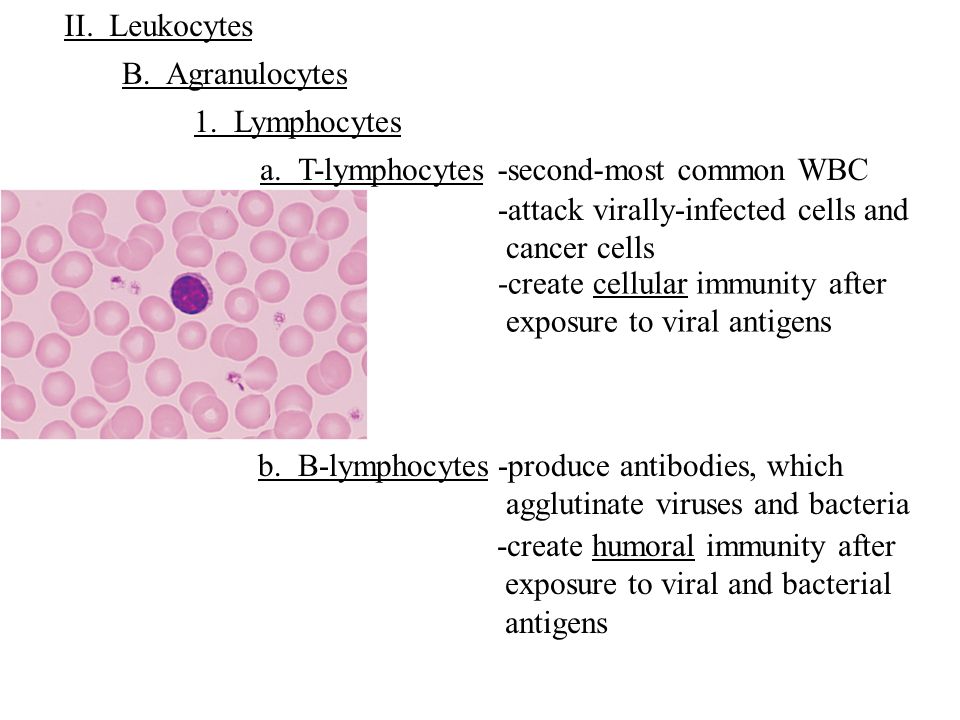 II. Leukocytes

B. Agranulocytes

1. Lymphocytes

a. T-lymphocytes -second-most common WBC
-attack virally-infected cells and cancer cells
-create cellular immunity after exposure to viral antigens

b. B-lymphocytes -produce antibodies, which agglutinate viruses and bacteria
-create humoral immunity after exposure to viral and bacterial antigens